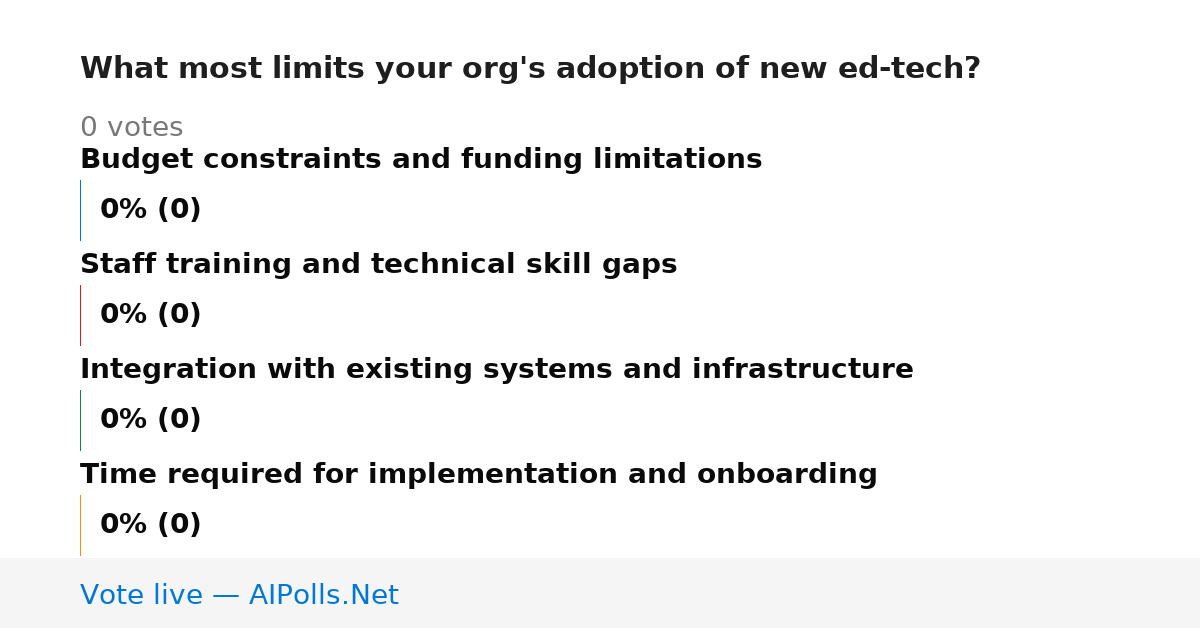 What most limits your org's adoption of new ed-tech?

0 votes

Budget constraints and funding limitations

0% (0)

Staff training and technical skill gaps

0% (0)

Integration with existing systems and infrastructure

0% (0)

Time required for implementation and onboarding

0% (0)

Vote live — AIPolls.Net